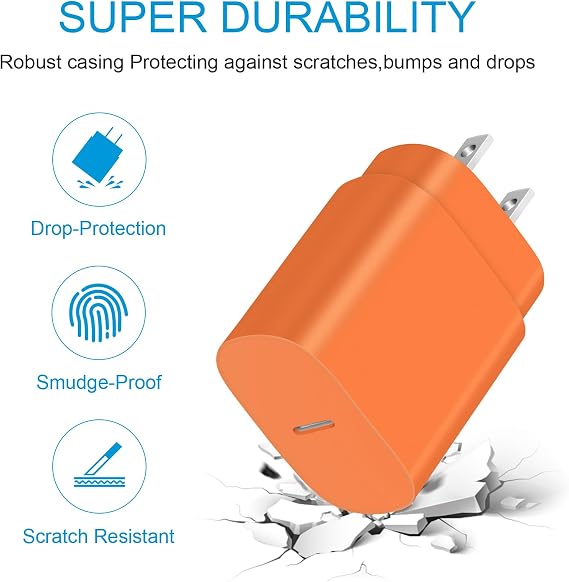 SUPER DURABILITY

Robust casing Protecting against scratches,bumps and drops

Drop-Protection

Smudge-Proof

Scratch Resistant